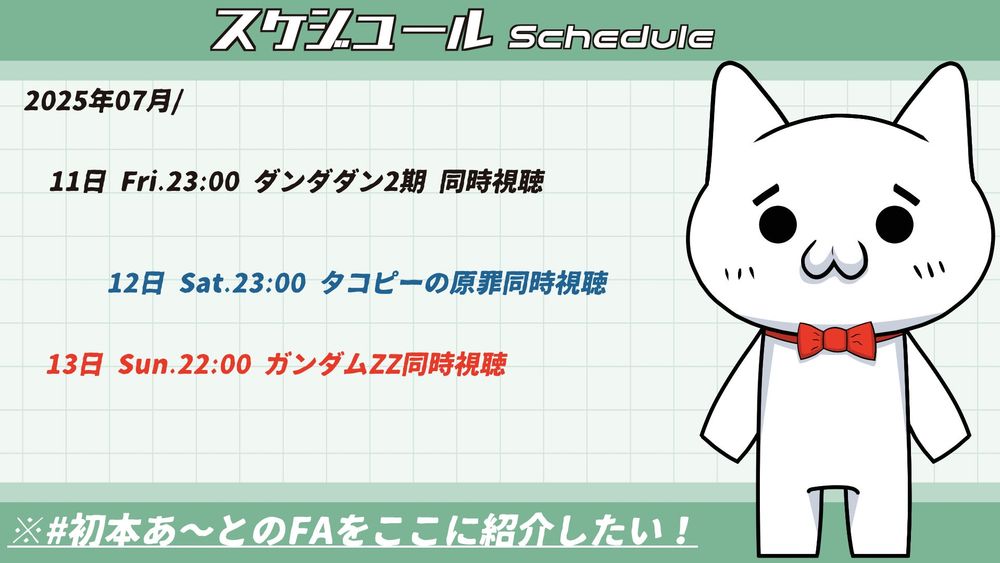 スケジュール Schedule

2025年07月/

11日 Fri.23:00 ダンダダン2期 同時視聴

12日 Sat.23:00 タコピーの原罪同時視聴

13日 Sun.22:00 ガンダムZZ同時視聴

※#初本あ～とのFAをここに紹介したい！